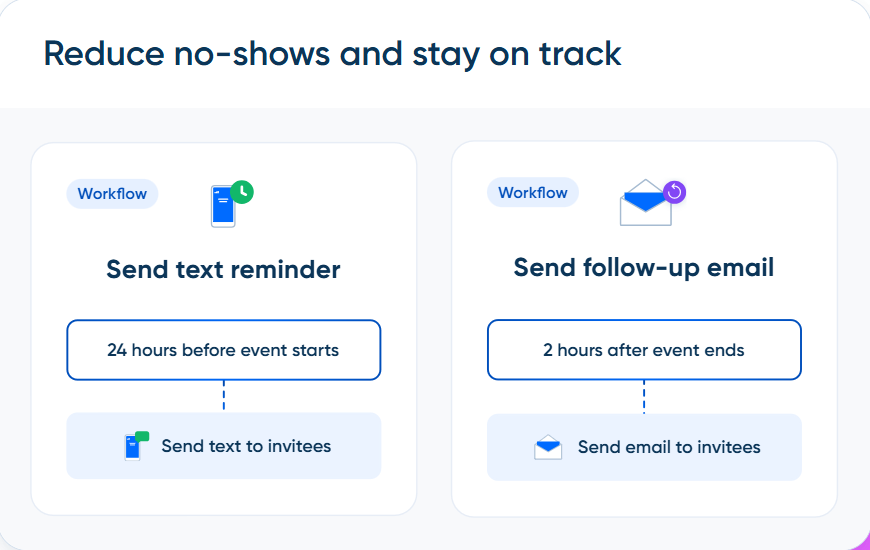 Reduce no-shows and stay on track

Workflow

Send text reminder

24 hours before event starts

Send text to invitees

Workflow

Send follow-up email

2 hours after event ends

Send email to invitees